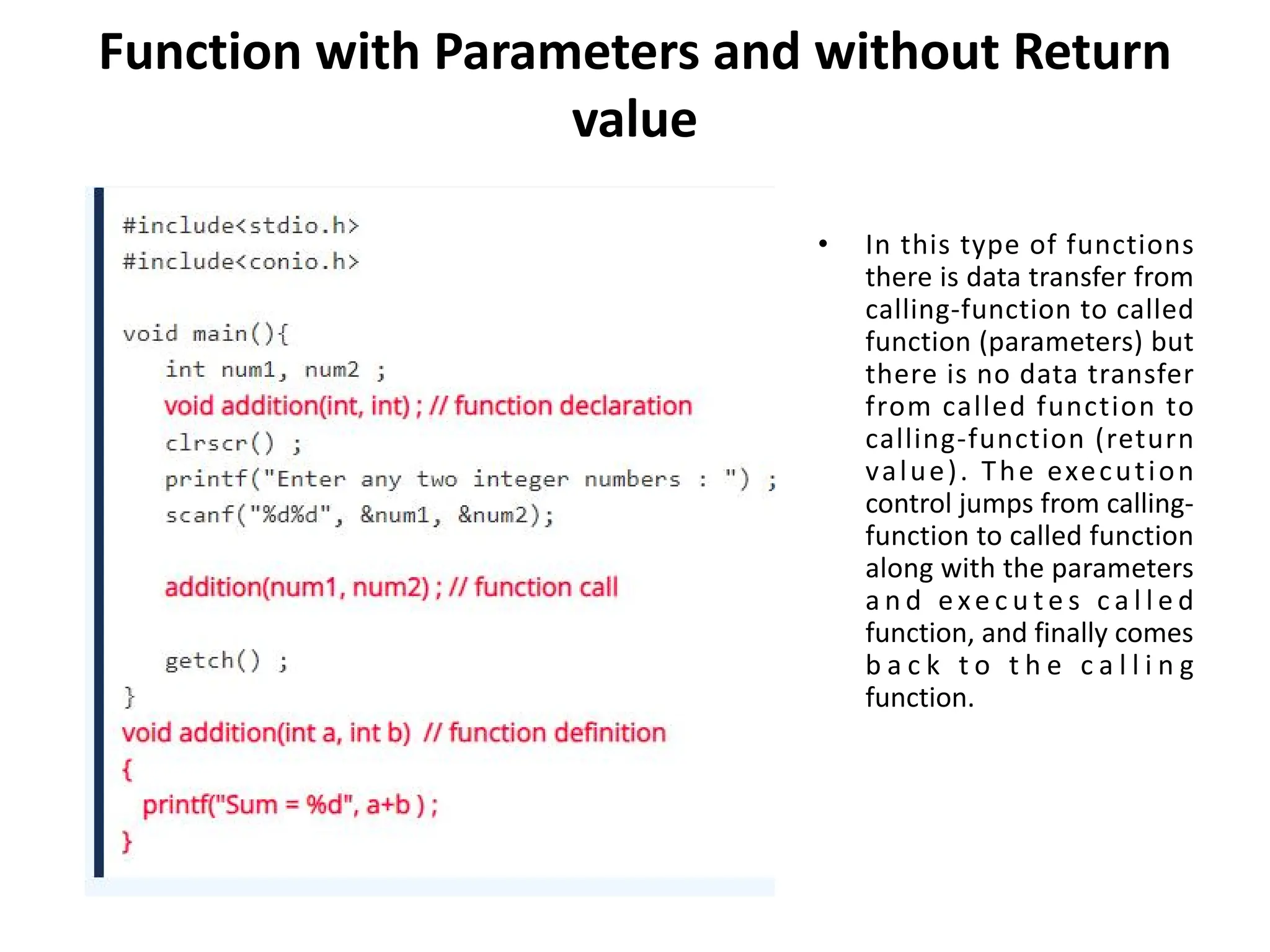 Function with Parameters and without Return value

#include<stdio.h>
#include<conio.h>

void main(){
int num1, num2 ;
void addition(int, int) ; // function declaration
clrscr() ;
printf("Enter any two integer numbers : ") ;
scanf("%d%d", &num1, &num2);

addition(num1, num2) ; // function call

getch() ;
}
void addition(int a, int b) // function definition
{
printf("Sum = %d", a+b ) ;
}

• In this type of functions there is data transfer from calling-function to called function (parameters) but there is no data transfer from called function to calling-function (return value). The execution control jumps from calling-function to called function along with the parameters and executes called function, and finally comes back to the calling function.